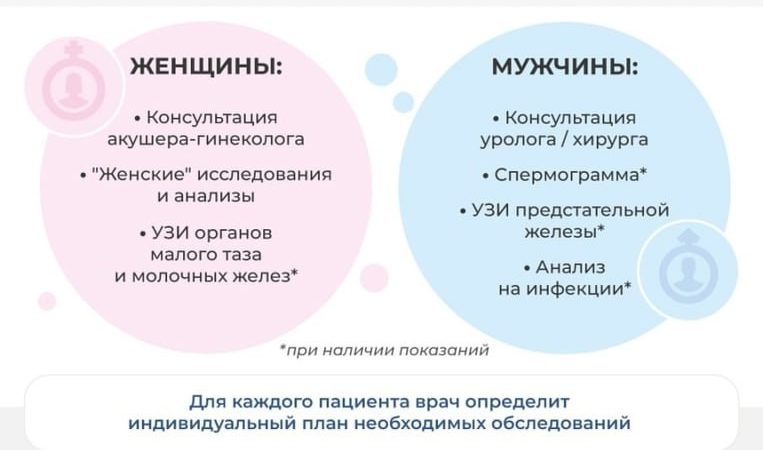 ЖЕНЩИНЫ:

• Консультация акушера-гинеколога

• "Женские" исследования и анализы

• УЗИ органов малого таза и молочных желез*

МУЖЧИНЫ:

• Консультация уролога / хирурга

• Спермограмма*

• УЗИ предстательной железы*

• Анализ на инфекции*

*при наличии показаний

Для каждого пациента врач определит индивидуальный план необходимых обследований